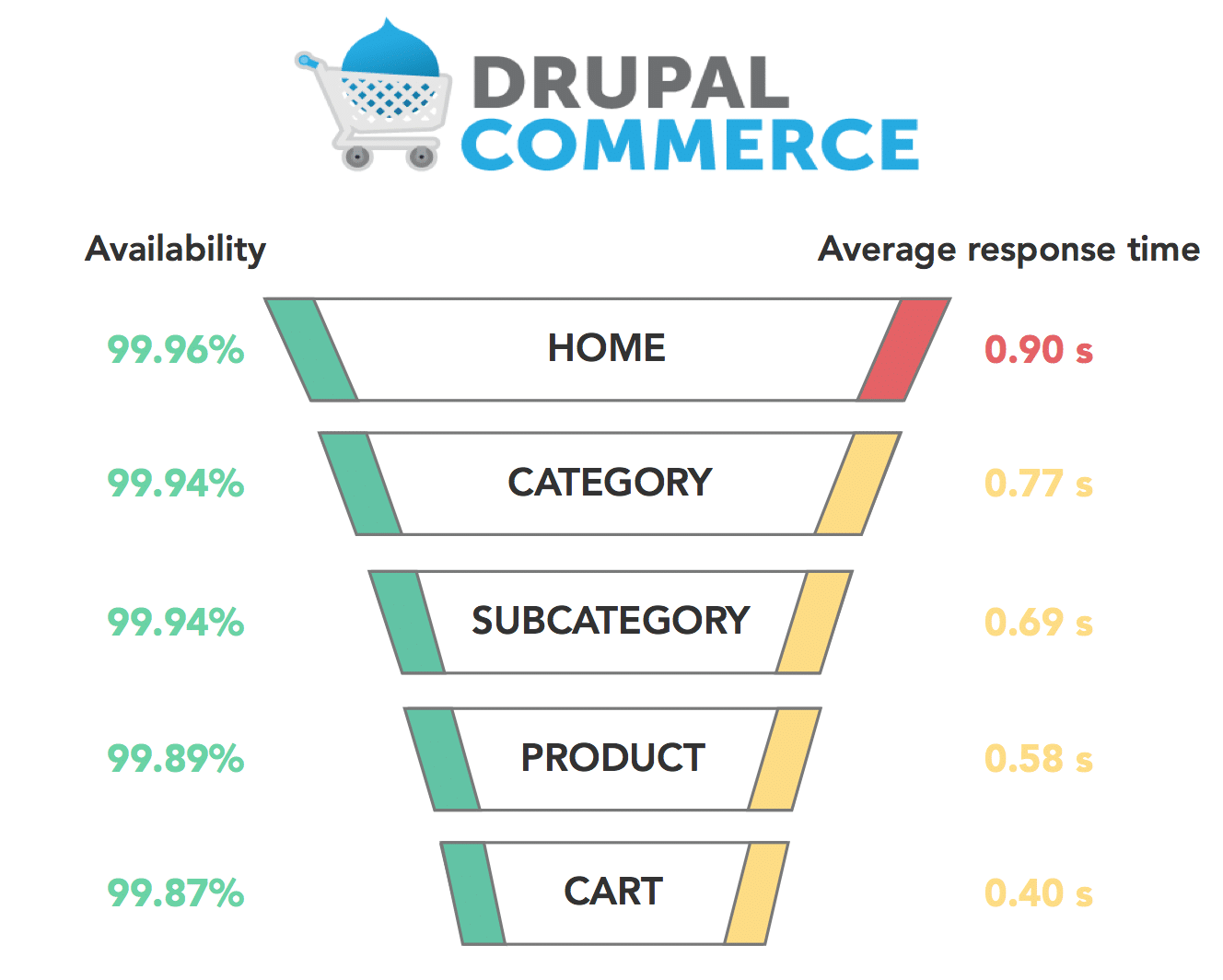 DRUPAL
COMMERCE

Availability

Average response time

99.96%
HOME
0.90 s

99.94%
CATEGORY
0.77 s

99.94%
SUBCATEGORY
0.69 s

99.89%
PRODUCT
0.58 s

99.87%
CART
0.40 s